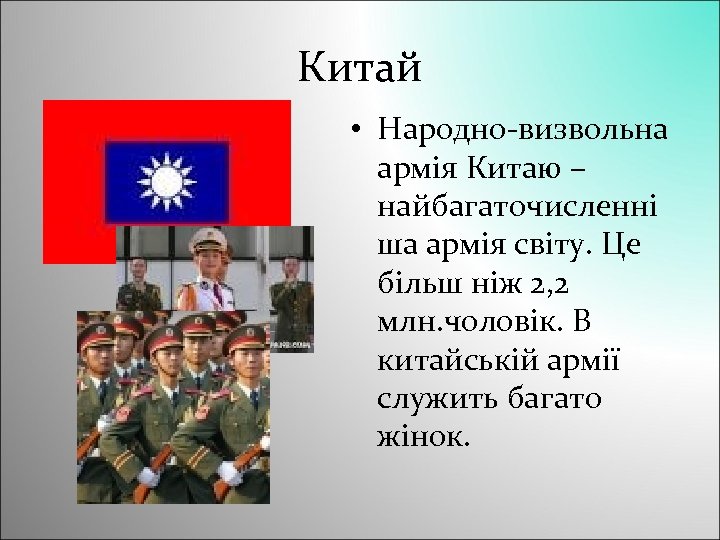 Китай

• Народно-визвольна армія Китаю – найбагаточисленніша армія світу. Це більш ніж 2,2 млн.чоловік. В китайській армії служить багато жінок.